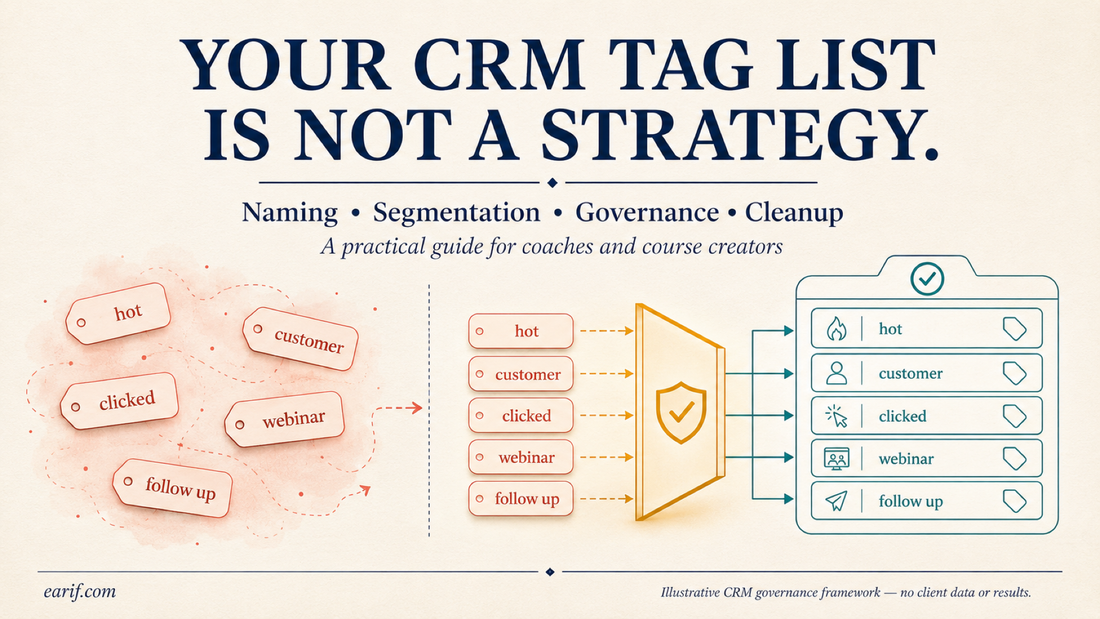 YOUR CRM TAG LIST IS NOT A STRATEGY.

Naming • Segmentation • Governance • Cleanup

A practical guide for coaches and course creators

hot
customer
clicked
webinar
follow up

hot
customer
clicked
webinar
follow up

hot
customer
clicked
webinar
follow up

earif.com

Illustrative CRM governance framework — no client data or results.